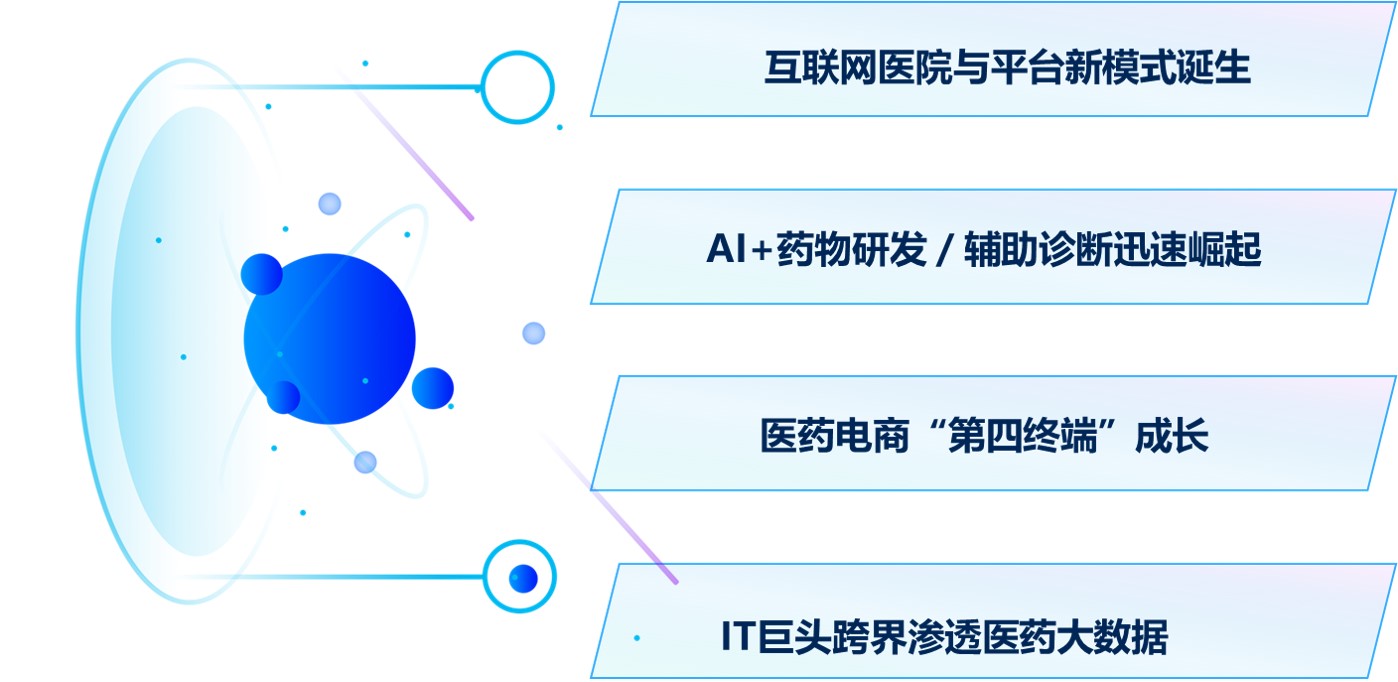 互联网医院与平台新模式诞生

AI+药物研发 / 辅助诊断迅速崛起

医药电商“第四终端”成长

IT巨头跨界渗透医药大数据